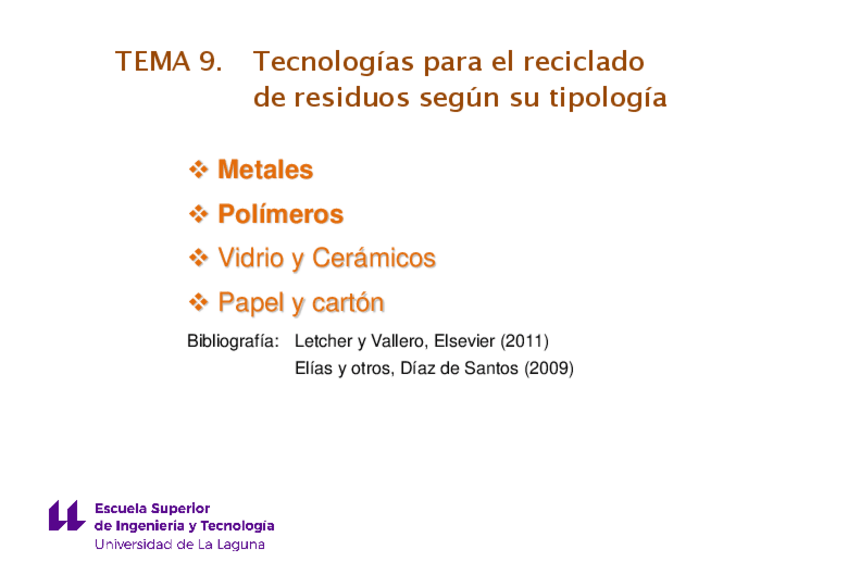 TEMA 9. Tecnologías para el reciclado de residuos según su tipología

❖ Metales
❖ Polímeros
❖ Vidrio y Cerámicos
❖ Papel y cartón

Bibliografía: Letcher y Vallero, Elsevier (2011)
Elías y otros, Díaz de Santos (2009)

Escuela Superior
de Ingeniería y Tecnología
Universidad de La Laguna